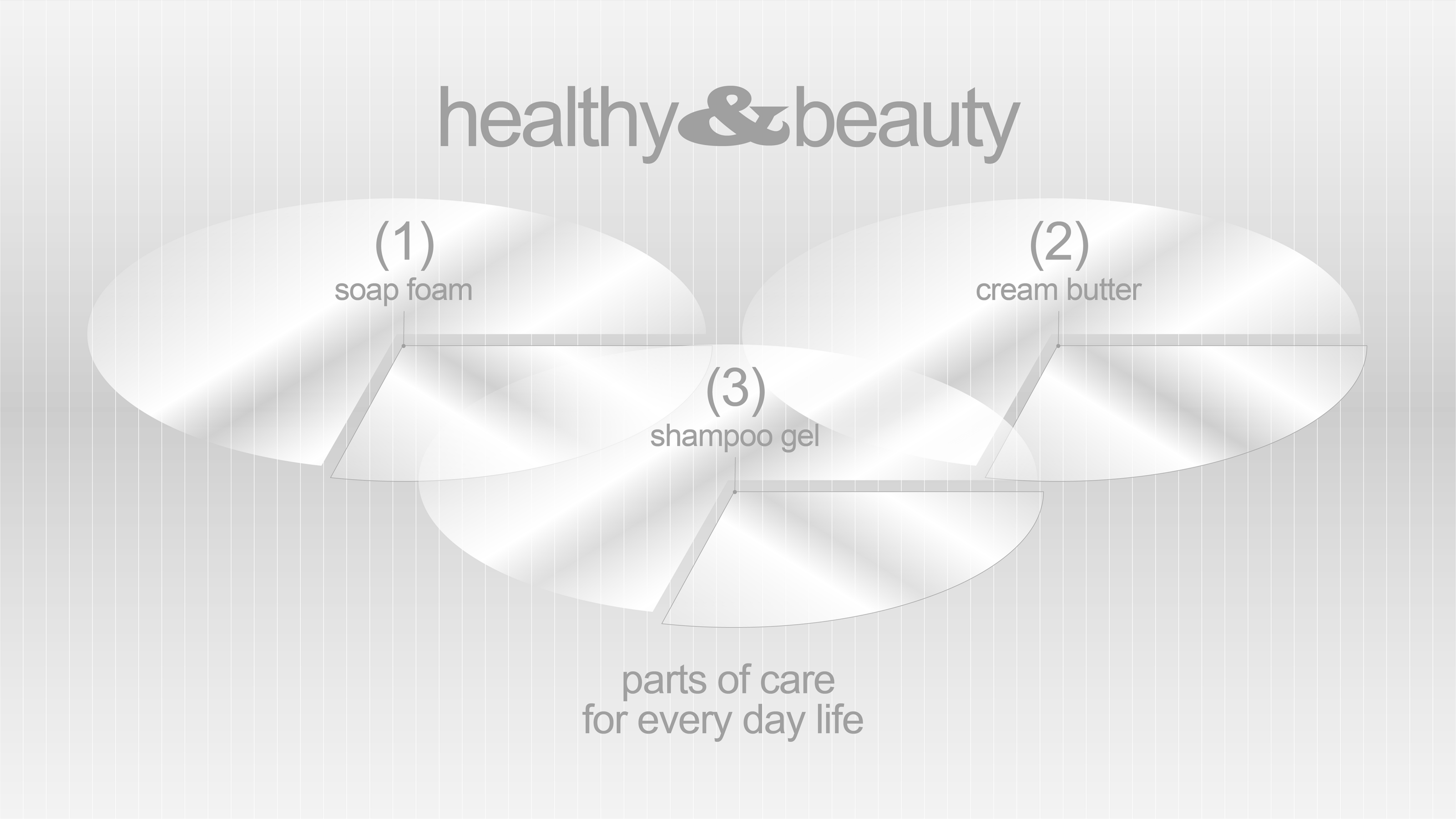 healthy&beauty

(1)
soap foam

(2)
cream butter

(3)
shampoo gel

parts of care
for every day life